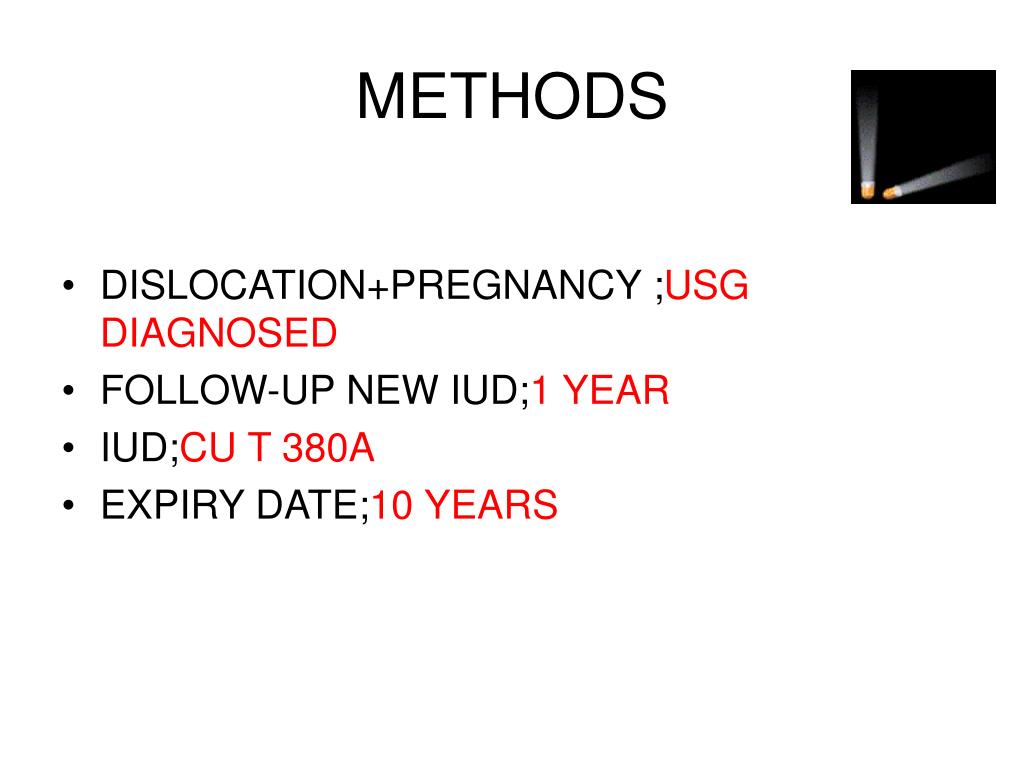 METHODS

• DISLOCATION+PREGNANCY ;USG DIAGNOSED
• FOLLOW-UP NEW IUD;1 YEAR
• IUD;CU T 380A
• EXPIRY DATE;10 YEARS